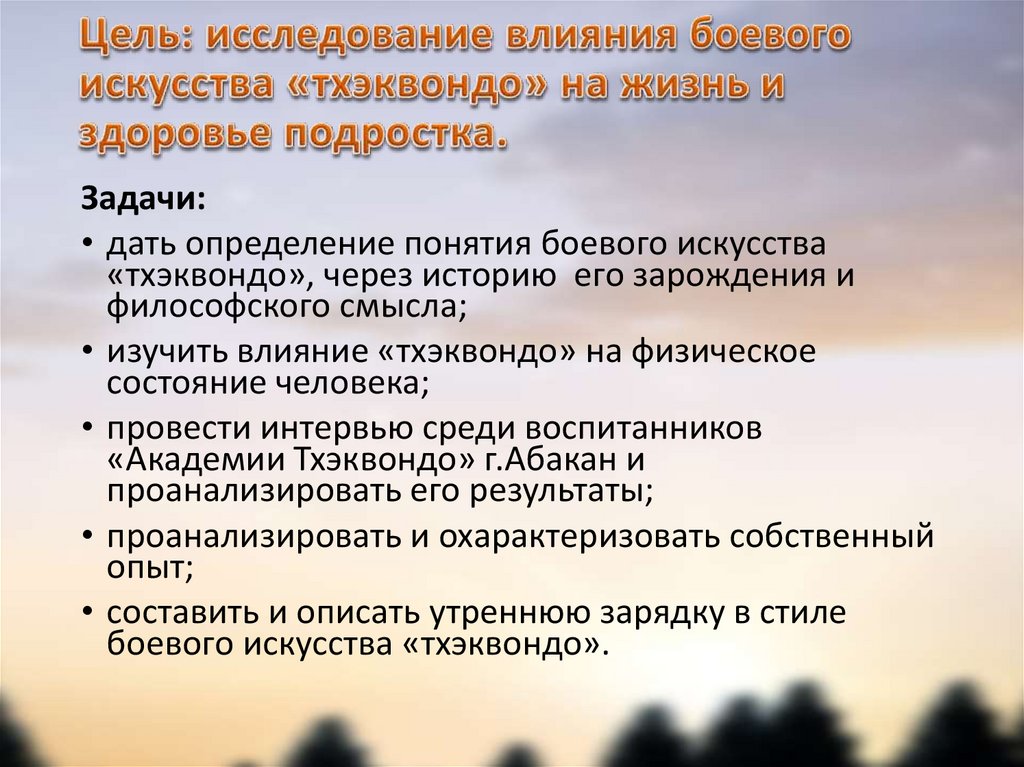 Цель: исследование влияния боевого искусства «тхэквондо» на жизнь и здоровье подростка.

Задачи:

• дать определение понятия боевого искусства «тхэквондо», через историю его зарождения и философского смысла;

• изучить влияние «тхэквондо» на физическое состояние человека;

• провести интервью среди воспитанников «Академии Тхэквондо» г.Абакан и проанализировать его результаты;

• проанализировать и охарактеризовать собственный опыт;

• составить и описать утреннюю зарядку в стиле боевого искусства «тхэквондо».